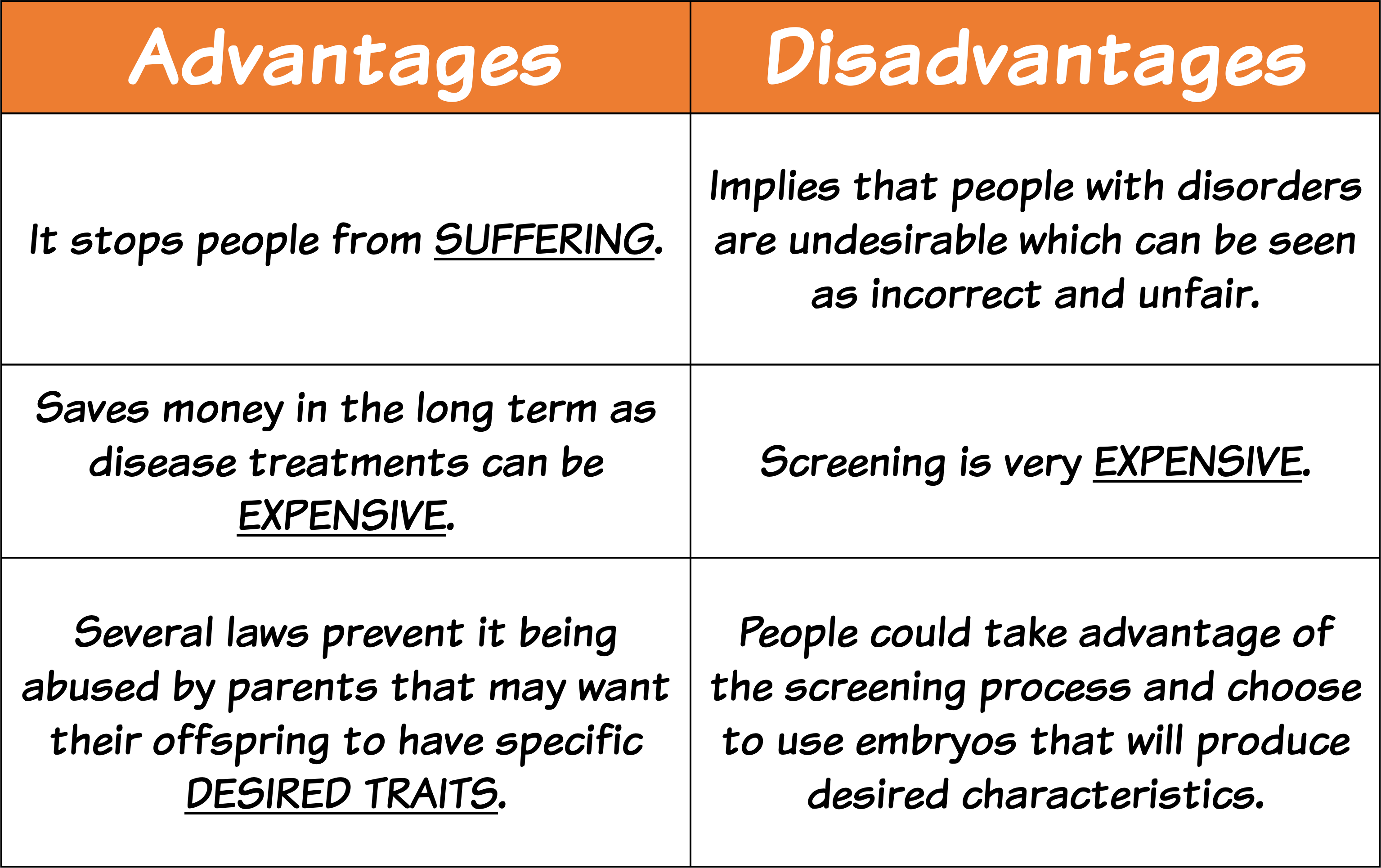 | Advantages | Disadvantages |
|---|---|
| It stops people from SUFFERING. | Implies that people with disorders are undesirable which can be seen as incorrect and unfair. |
| Saves money in the long term as disease treatments can be EXPENSIVE. | Screening is very EXPENSIVE. |
| Several laws prevent it being abused by parents that may want their offspring to have specific DESIRED TRAITS. | People could take advantage of the screening process and choose to use embryos that will produce desired characteristics. |